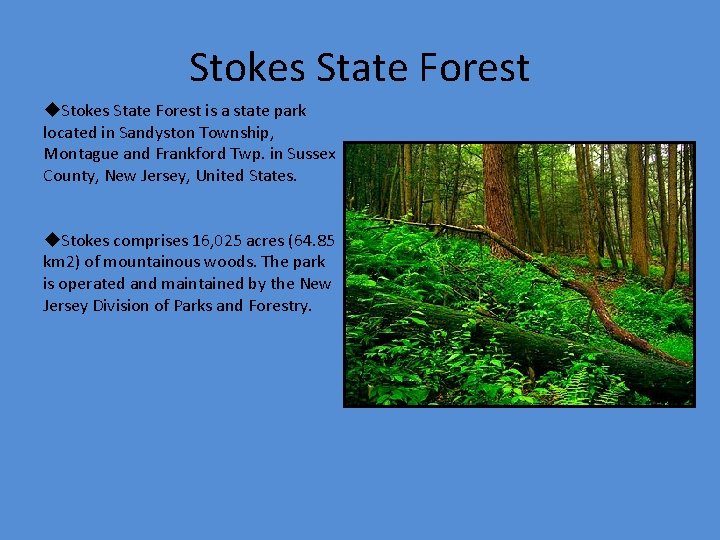 Stokes State Forest

◆Stokes State Forest is a state park located in Sandyston Township, Montague and Frankford Twp. in Sussex County, New Jersey, United States.

◆Stokes comprises 16,025 acres (64.85 km2) of mountainous woods. The park is operated and maintained by the New Jersey Division of Parks and Forestry.